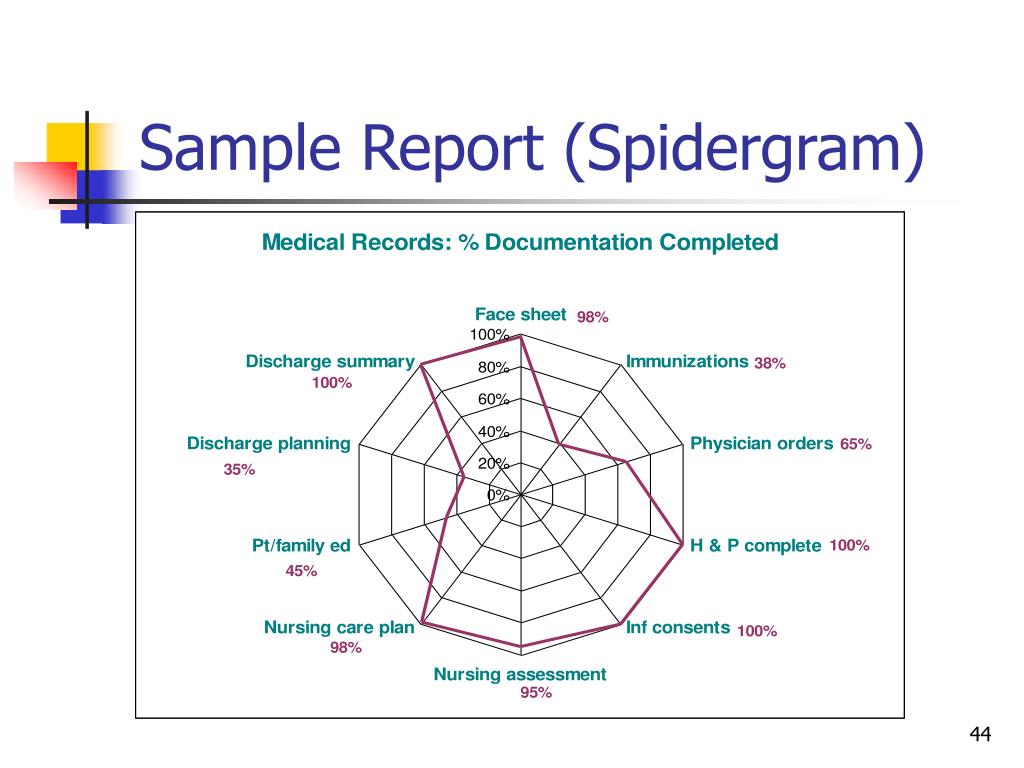 Sample Report (Spidergram)

Medical Records: % Documentation Completed

Face sheet 98%

100%
80%
60%
40%
20%
0%

Immunizations 38%

Physician orders 65%

H & P complete 100%

Inf consents 100%

Nursing assessment 95%

Nursing care plan 98%

Pt/family ed 45%

Discharge planning 35%

Discharge summary 100%

44